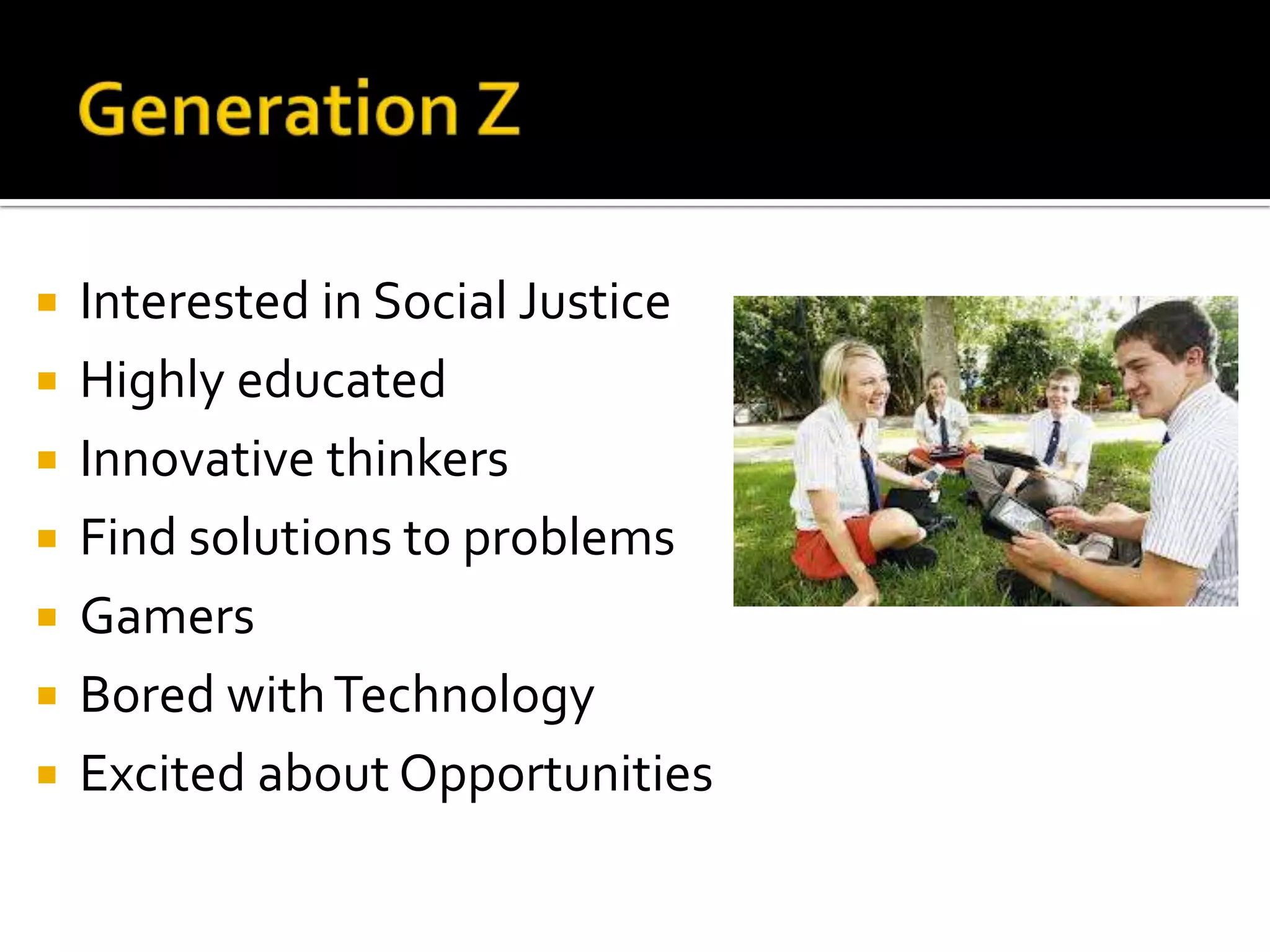 Generation Z

- Interested in Social Justice
- Highly educated
- Innovative thinkers
- Find solutions to problems
- Gamers
- Bored with Technology
- Excited about Opportunities